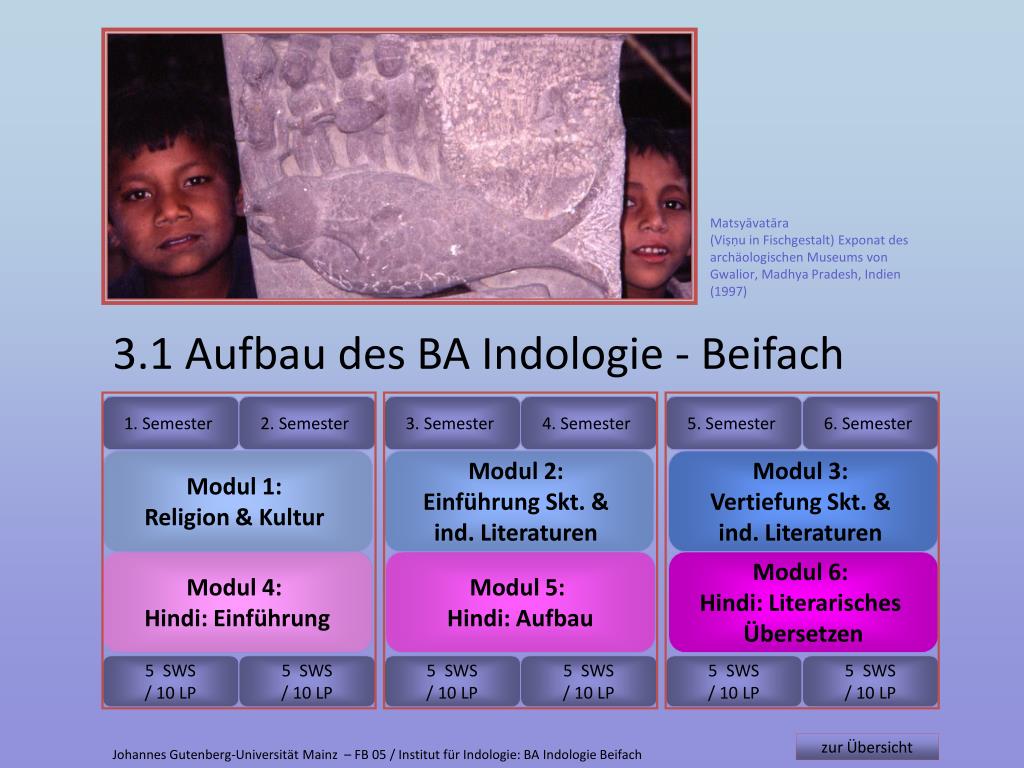 Matsyāvatāra
(Viṣṇu in Fischgestalt) Exponat des archäologischen Museums von Gwalior, Madhya Pradesh, Indien (1997)

3.1 Aufbau des BA Indologie - Beifach

1. Semester

2. Semester

Modul 1:
Religion & Kultur

Modul 4:
Hindi: Einführung

5 SWS / 10 LP

5 SWS / 10 LP

3. Semester

4. Semester

Modul 2:
Einführung Skt. & ind. Literaturen

Modul 5:
Hindi: Aufbau

5 SWS / 10 LP

5 SWS / 10 LP

5. Semester

6. Semester

Modul 3:
Vertiefung Skt. & ind. Literaturen

Modul 6:
Hindi: Literarisches Übersetzen

5 SWS / 10 LP

5 SWS / 10 LP

Johannes Gutenberg-Universität Mainz – FB 05 / Institut für Indologie: BA Indologie Beifach

zur Übersicht